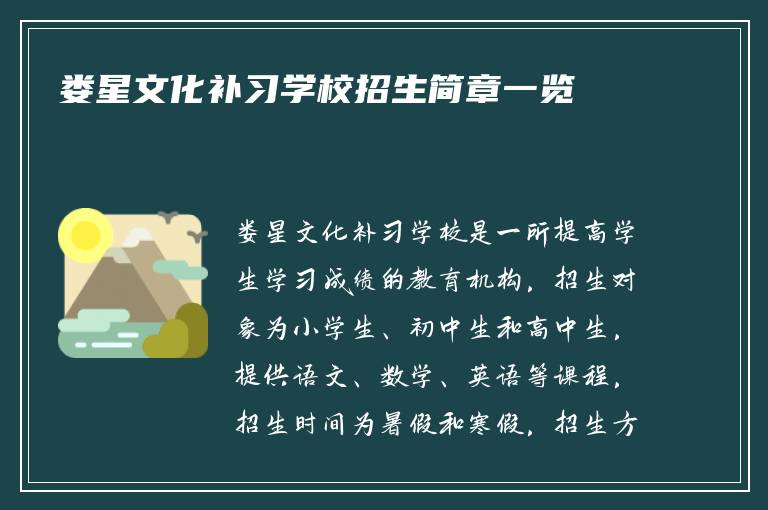 娄星文化补习学校招生简章一览

娄星文化补习学校是一所提高学生学习成绩的教育机构，招生对象为小学生、初中生和高中生，提供语文、数学、英语等课程，招生时间为暑假和寒假，招生方